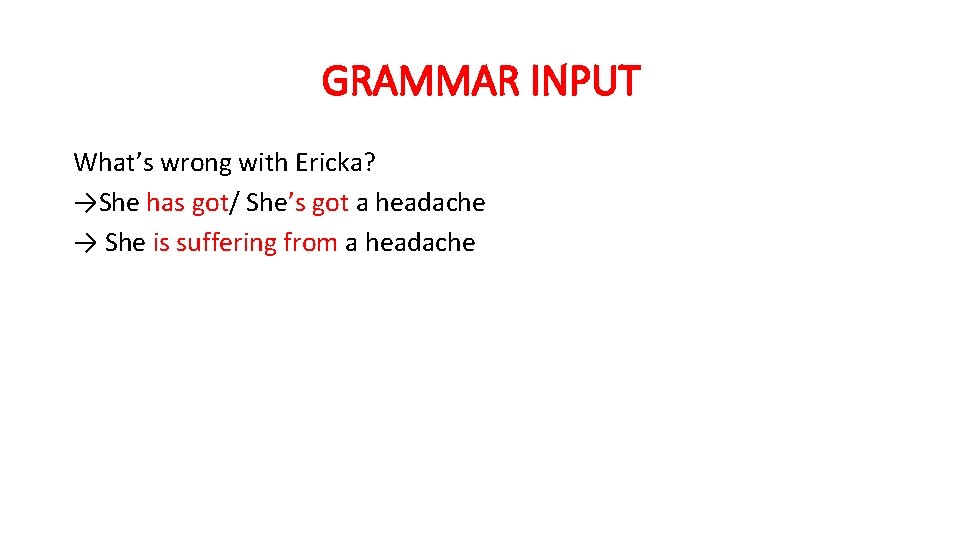 GRAMMAR INPUT

What’s wrong with Ericka?
→She has got/ She’s got a headache
→ She is suffering from a headache